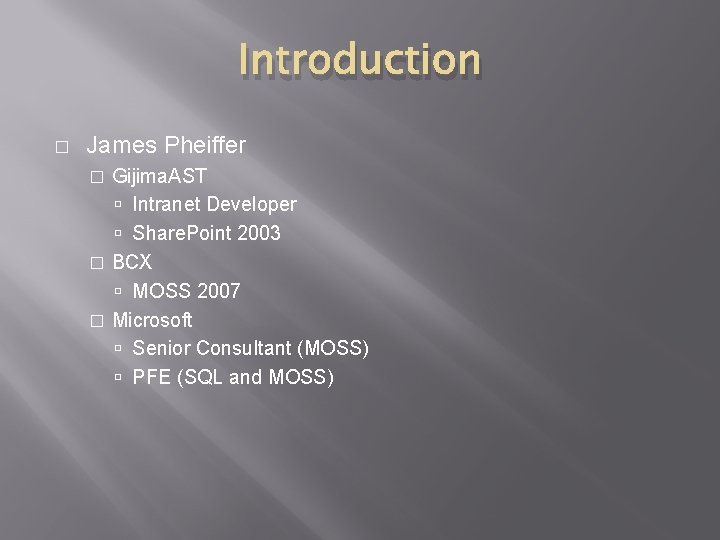 Introduction

James Pheiffer

GijimaAST

Intranet Developer

SharePoint 2003

BCX

MOSS 2007

Microsoft

Senior Consultant (MOSS)

PFE (SQL and MOSS)